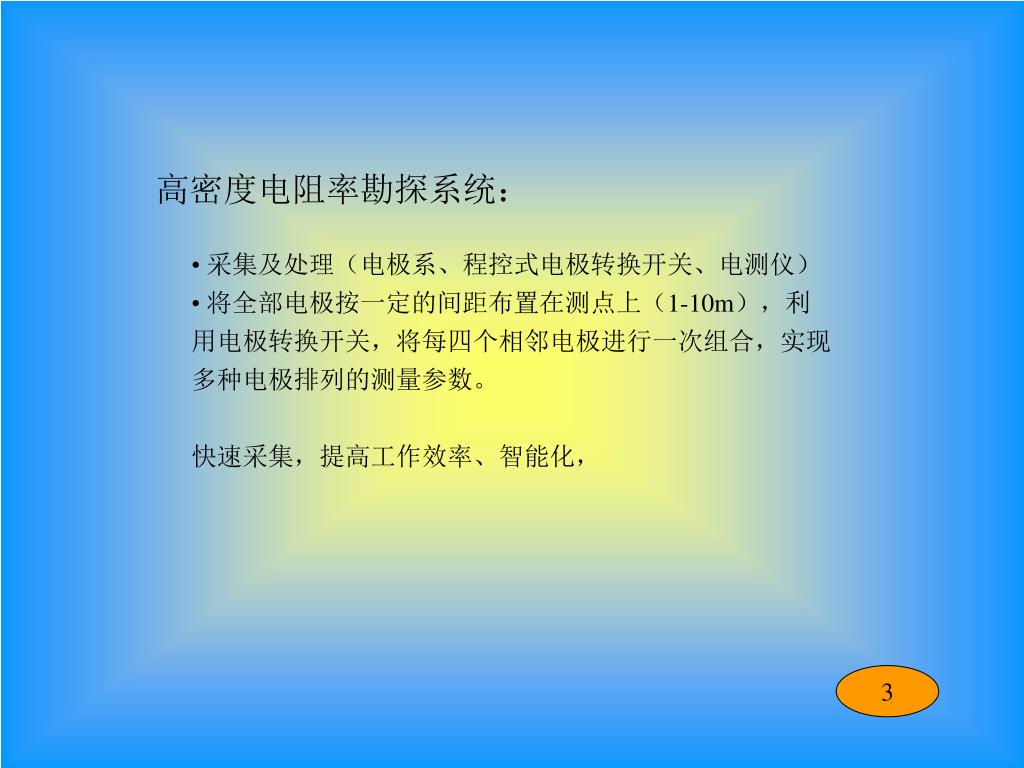 高密度电阻率勘探系统：

• 采集及处理（电极系、程控式电极转换开关、电测仪）
• 将全部电极按一定的间距布置在测点上（1-10m），利用电极转换开关，将每四个相邻电极进行一次组合，实现多种电极排列的测量参数。

快速采集，提高工作效率、智能化，

3